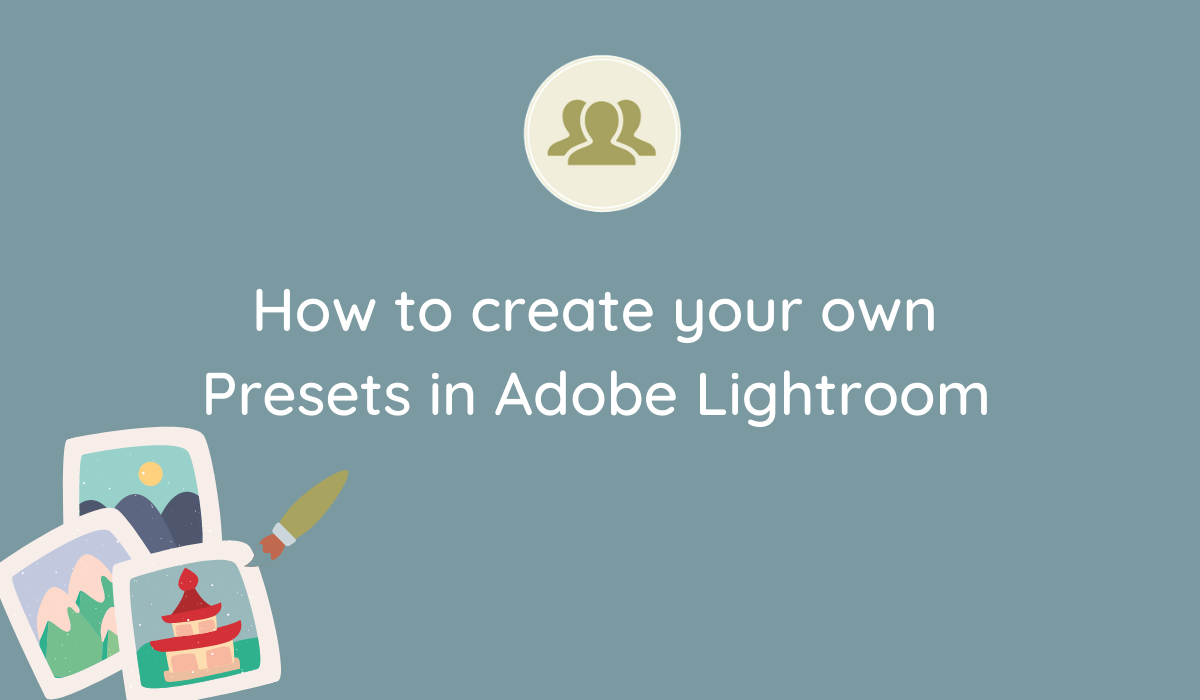 How to create your own Presets in Adobe Lightroom